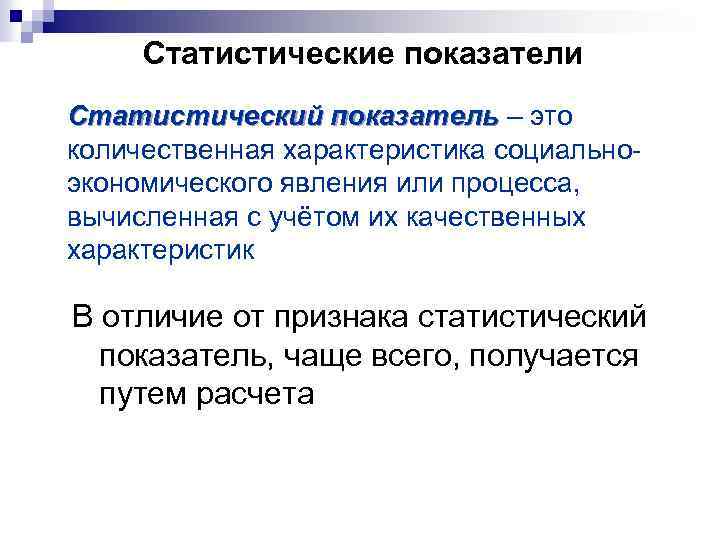 Статистические показатели

Статистический показатель – это количественная характеристика социально-экономического явления или процесса, вычисленная с учётом их качественных характеристик

В отличие от признака статистический показатель, чаще всего, получается путем расчета